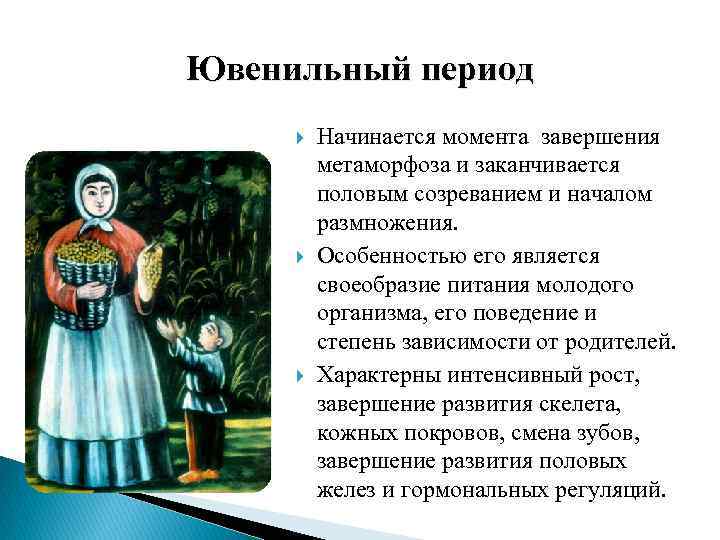 Ювенильный период

Начинается момента завершения метаморфоза и заканчивается половым созреванием и началом размножения.

Особенностью его является своеобразие питания молодого организма, его поведение и степень зависимости от родителей.

Характерны интенсивный рост, завершение развития скелета, кожных покровов, смена зубов, завершение развития половых желез и гормональных регуляций.